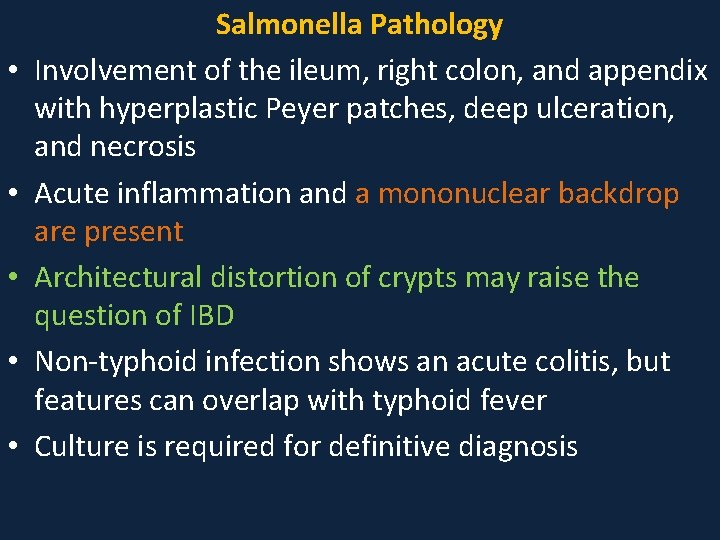 Salmonella Pathology

• Involvement of the ileum, right colon, and appendix with hyperplastic Peyer patches, deep ulceration, and necrosis

• Acute inflammation and a mononuclear backdrop are present

• Architectural distortion of crypts may raise the question of IBD

• Non-typhoid infection shows an acute colitis, but features can overlap with typhoid fever

• Culture is required for definitive diagnosis